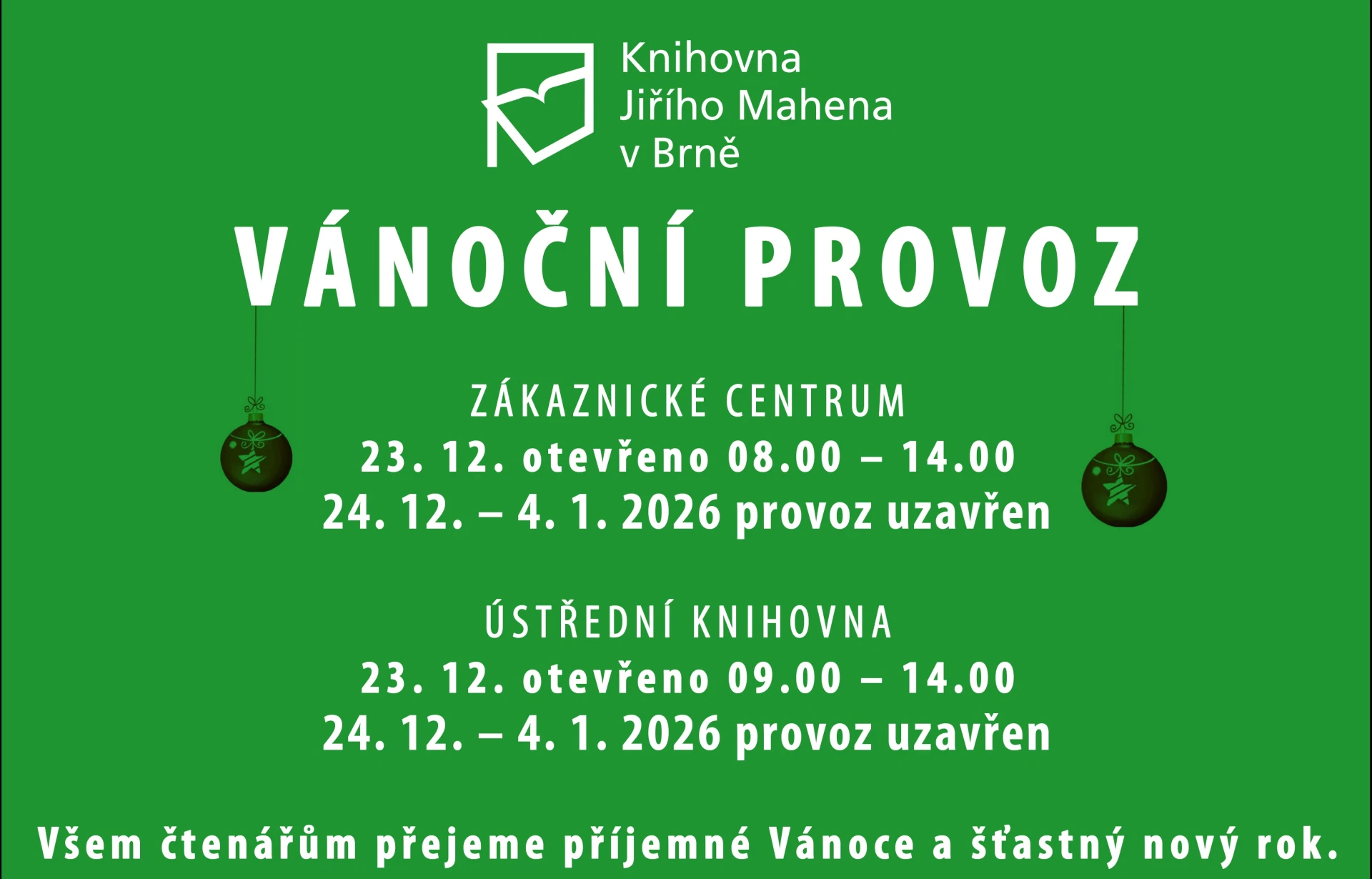 Knihovna
Jiřího Mahena
v Brně

VÁNOČNÍ PROVOZ

ZÁKAZNICKÉ CENTRUM
23. 12. otevřeno 08.00 – 14.00
24. 12. – 4. 1. 2026 provoz uzavřen

ÚSTŘEDNÍ KNIHOVNA
23. 12. otevřeno 09.00 – 14.00
24. 12. – 4. 1. 2026 provoz uzavřen

Všem čtenářům přejeme příjemné Vánoce a šťastný nový rok.